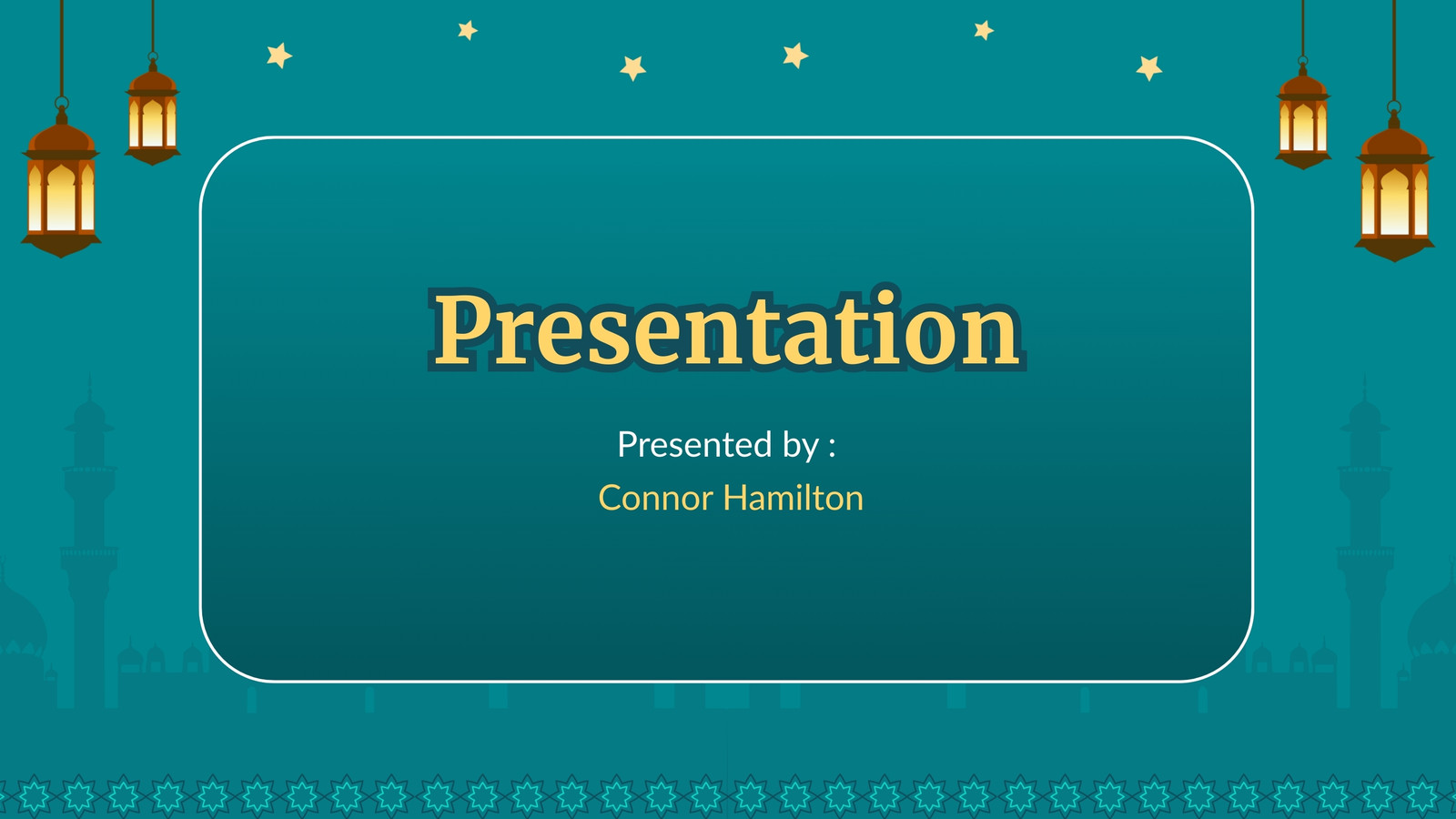 Presentation

Presented by :
Connor Hamilton